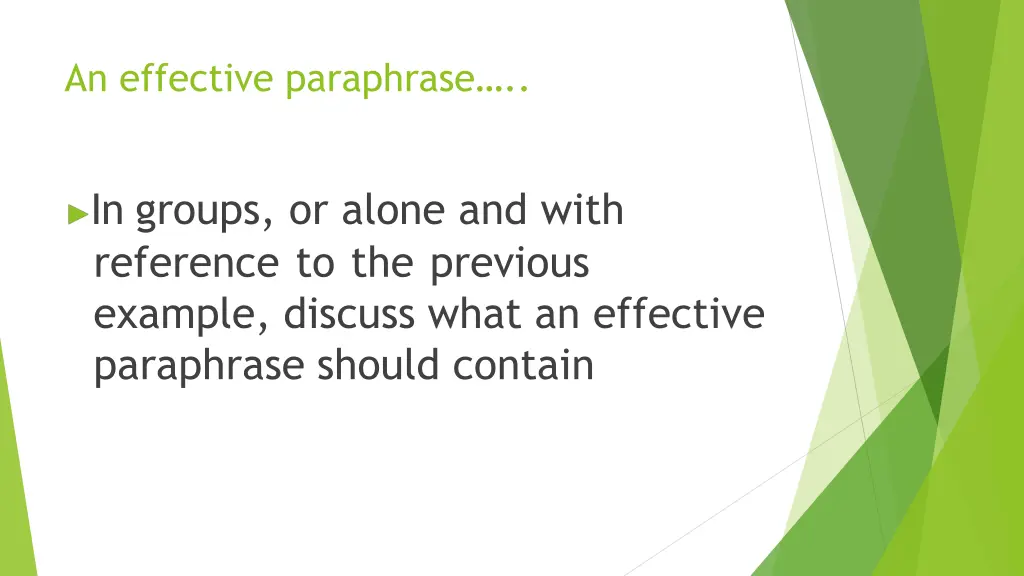 An effective paraphrase…..

In groups, or alone and with reference to the previous example, discuss what an effective paraphrase should contain